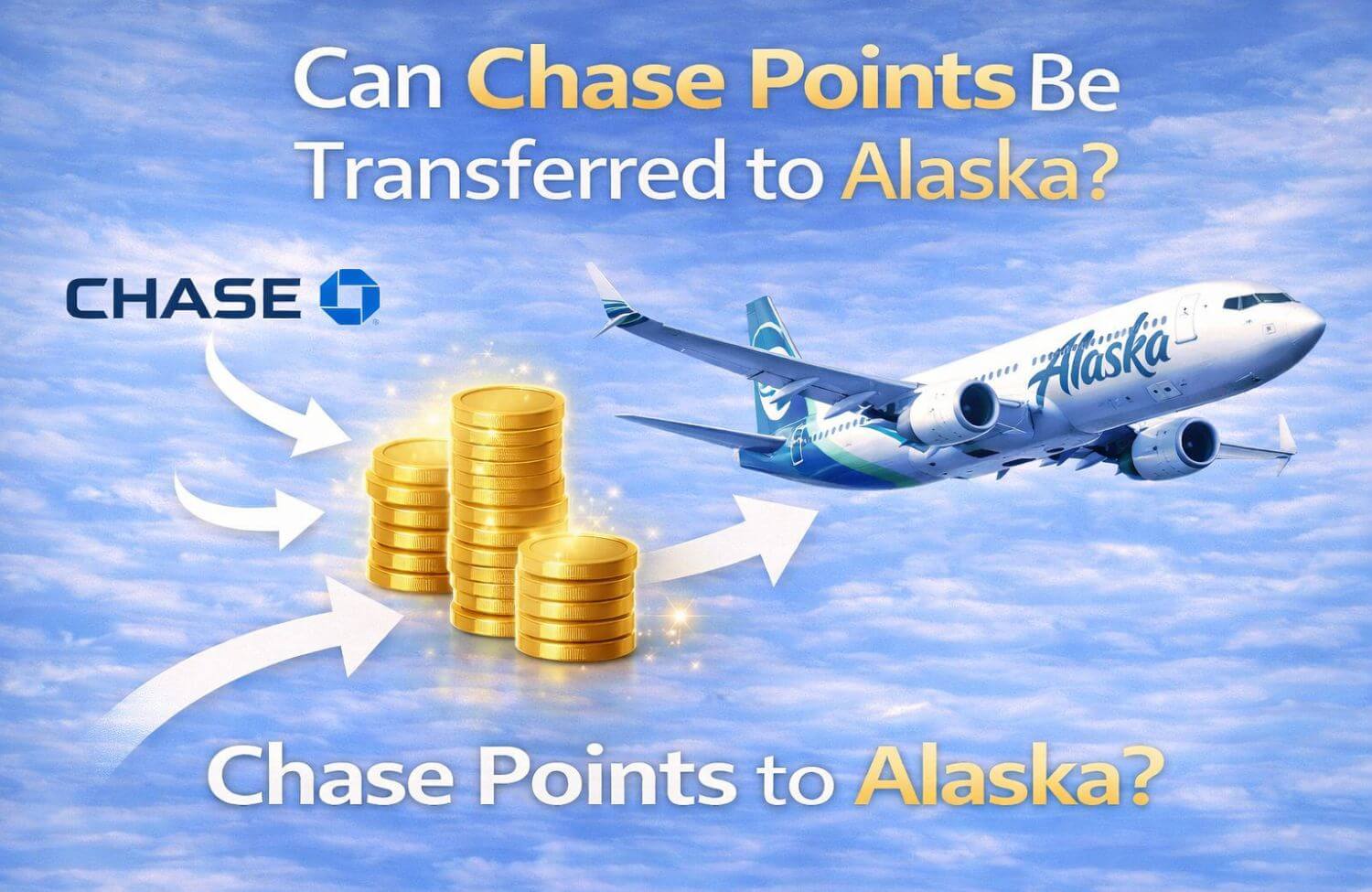 Can Chase Points Be Transferred to Alaska?

CHASE

Alaska

Chase Points to Alaska?